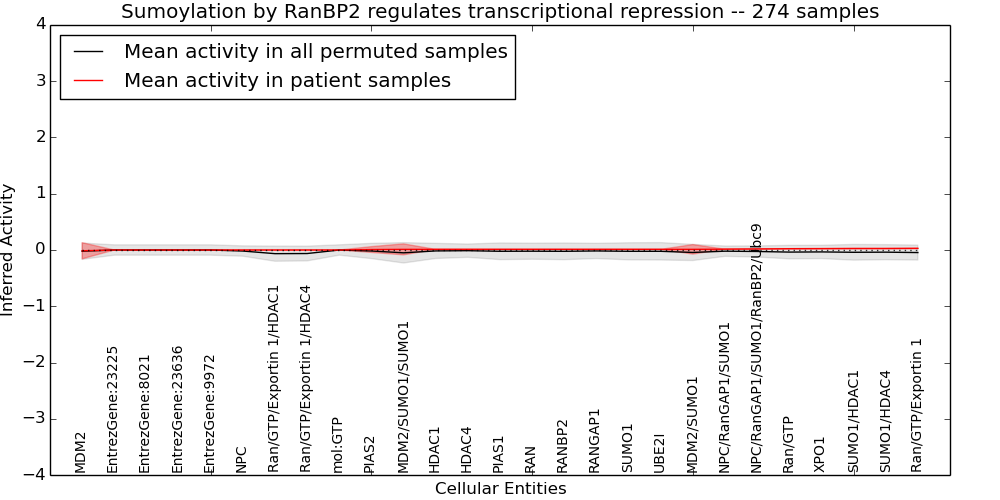 Sumoylation by RanBP2 regulates transcriptional repression -- 274 samples

Mean activity in all permuted samples
Mean activity in patient samples

Inferred Activity

4
3
2
1
0
−1
−2
−3
−4

MDM2
EntrezGene:23225
EntrezGene:8021
EntrezGene:23636
EntrezGene:9972
NPC
Ran/GTP/Exportin 1/HDAC1
Ran/GTP/Exportin 1/HDAC4
mol:GTP
PIAS2
MDM2/SUMO1/SUMO1
HDAC1
HDAC4
PIAS1
RAN
RANBP2
RANGAP1
SUMO1
UBE2I
MDM2/SUMO1
NPC/RanGAP1/SUMO1
NPC/RanGAP1/SUMO1/RanBP2/Ubc9
Ran/GTP
XPO1
SUMO1/HDAC1
SUMO1/HDAC4
Ran/GTP/Exportin 1

Cellular Entities